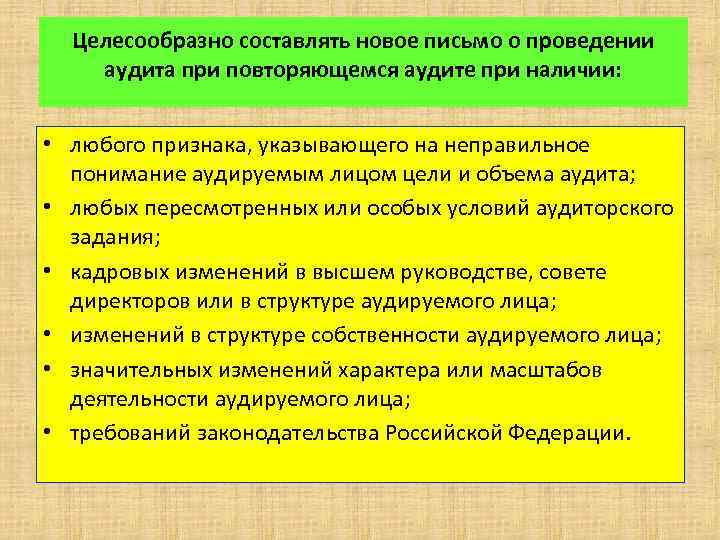 Целесообразно составлять новое письмо о проведении аудита при повторяющемся аудите при наличии:

• любого признака, указывающего на неправильное понимание аудируемым лицом цели и объема аудита;
• любых пересмотренных или особых условий аудиторского задания;
• кадровых изменений в высшем руководстве, совете директоров или в структуре аудируемого лица;
• изменений в структуре собственности аудируемого лица;
• значительных изменений характера или масштабов деятельности аудируемого лица;
• требований законодательства Российской Федерации.